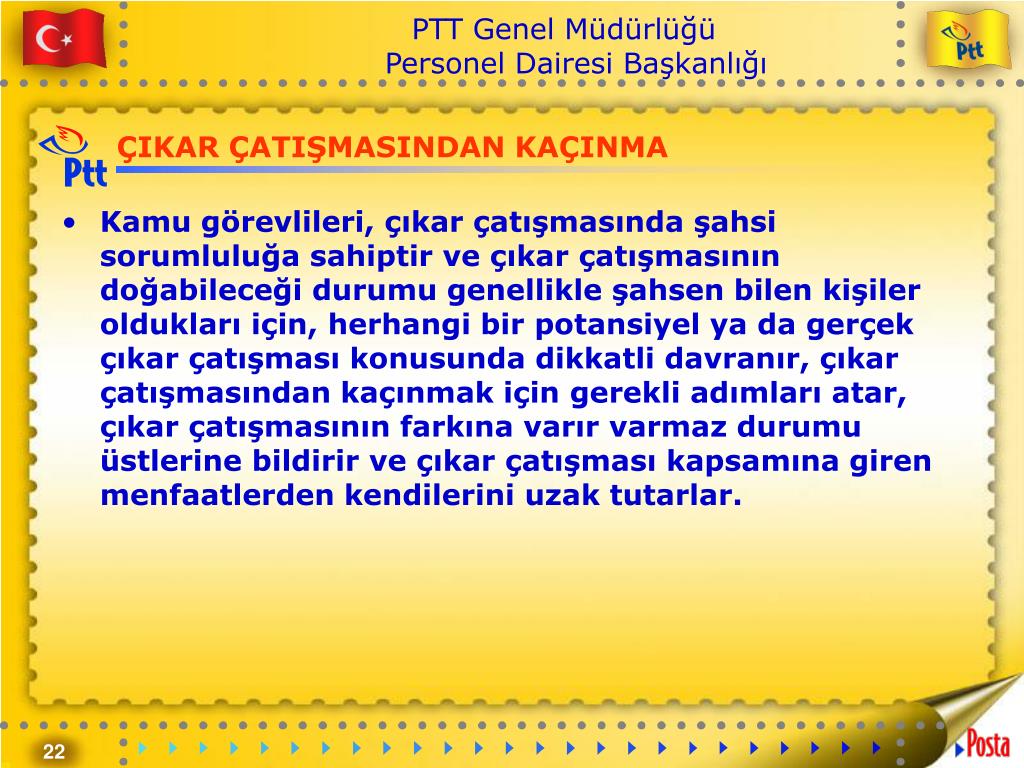 PTT Genel Müdürlüğü
Personel Dairesi Başkanlığı

Ptt

Ptt

ÇIKAR ÇATIŞMASINDAN KAÇINMA

• Kamu görevlileri, çıkar çatışmasında şahsi sorumluluğa sahiptir ve çıkar çatışmasının doğabileceği durumu genellikle şahsen bilen kişiler oldukları için, herhangi bir potansiyel ya da gerçek çıkar çatışması konusunda dikkatli davranır, çıkar çatışmasından kaçınmak için gerekli adımları atar, çıkar çatışmasının farkına varır varmaz durumu üstlerine bildirir ve çıkar çatışması kapsamına giren menfaatlerden kendilerini uzak tutarlar.

22

Posta